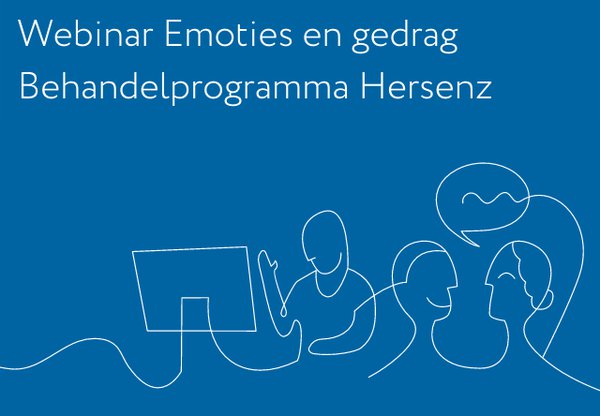 Webinar Emoties en gedrag
Behandelprogramma Hersenz